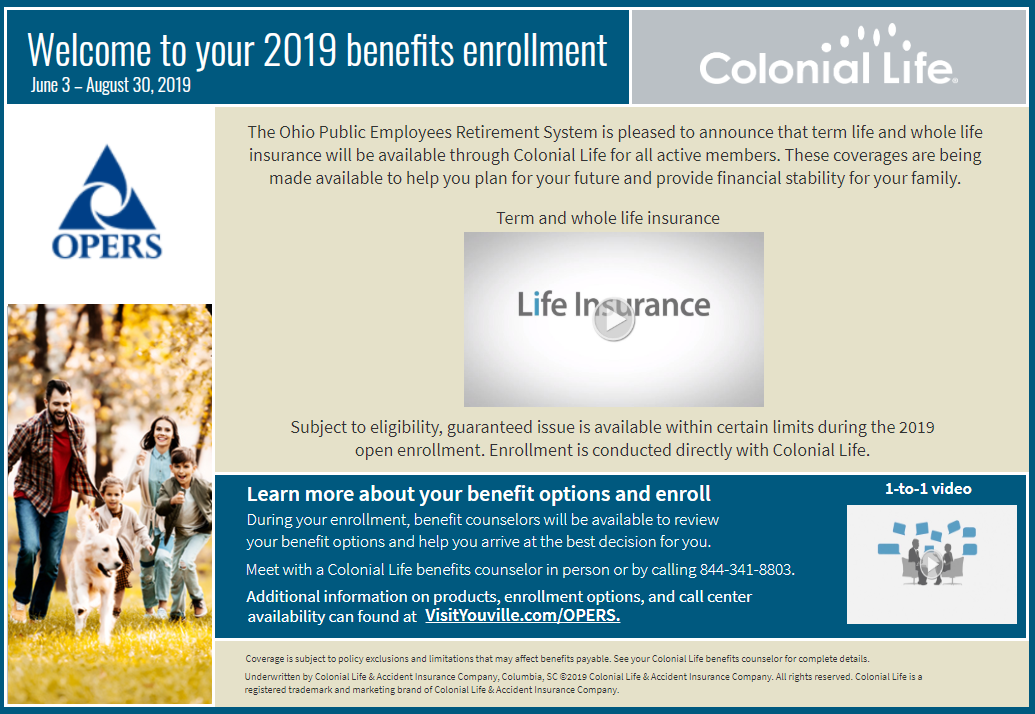 Welcome to your 2019 benefits enrollment
June 3 – August 30, 2019

Colonial Life.

OPERS

The Ohio Public Employees Retirement System is pleased to announce that term life and whole life insurance will be available through Colonial Life for all active members. These coverages are being made available to help you plan for your future and provide financial stability for your family.

Term and whole life insurance

Life Insurance

Subject to eligibility, guaranteed issue is available within certain limits during the 2019 open enrollment. Enrollment is conducted directly with Colonial Life.

Learn more about your benefit options and enroll

During your enrollment, benefit counselors will be available to review your benefit options and help you arrive at the best decision for you.

Meet with a Colonial Life benefits counselor in person or by calling 844-341-8803.

Additional information on products, enrollment options, and call center availability can found at VisitYouville.com/OPERS.

1-to-1 video

Coverage is subject to policy exclusions and limitations that may affect benefits payable. See your Colonial Life benefits counselor for complete details.

Underwritten by Colonial Life & Accident Insurance Company, Columbia, SC ©2019 Colonial Life & Accident Insurance Company. All rights reserved. Colonial Life is a registered trademark and marketing brand of Colonial Life & Accident Insurance Company.